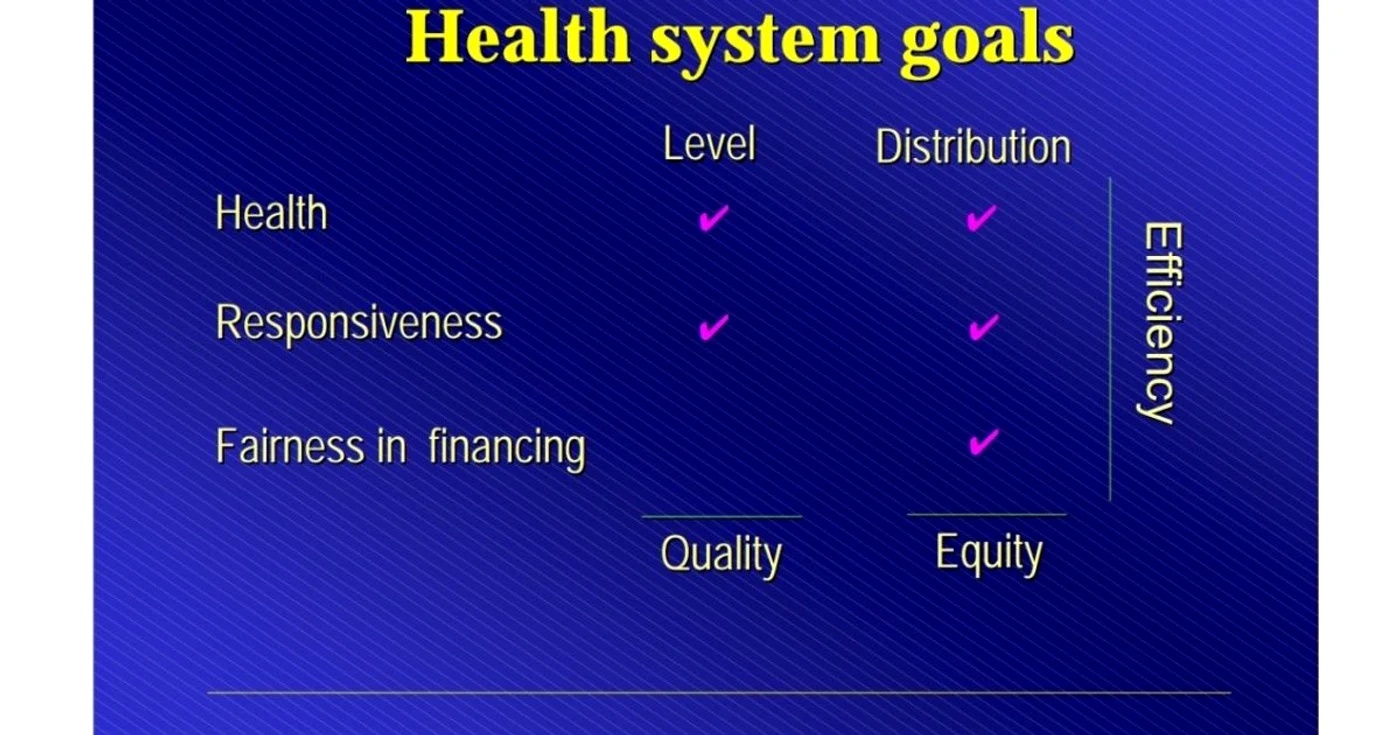 Health system goals

| | Level | Distribution |
|---|---|---|
| Health | ✔ | ✔ |
| Responsiveness | ✔ | ✔ |
| Fairness in financing | | ✔ |
| | Quality | Equity |

Efficiency